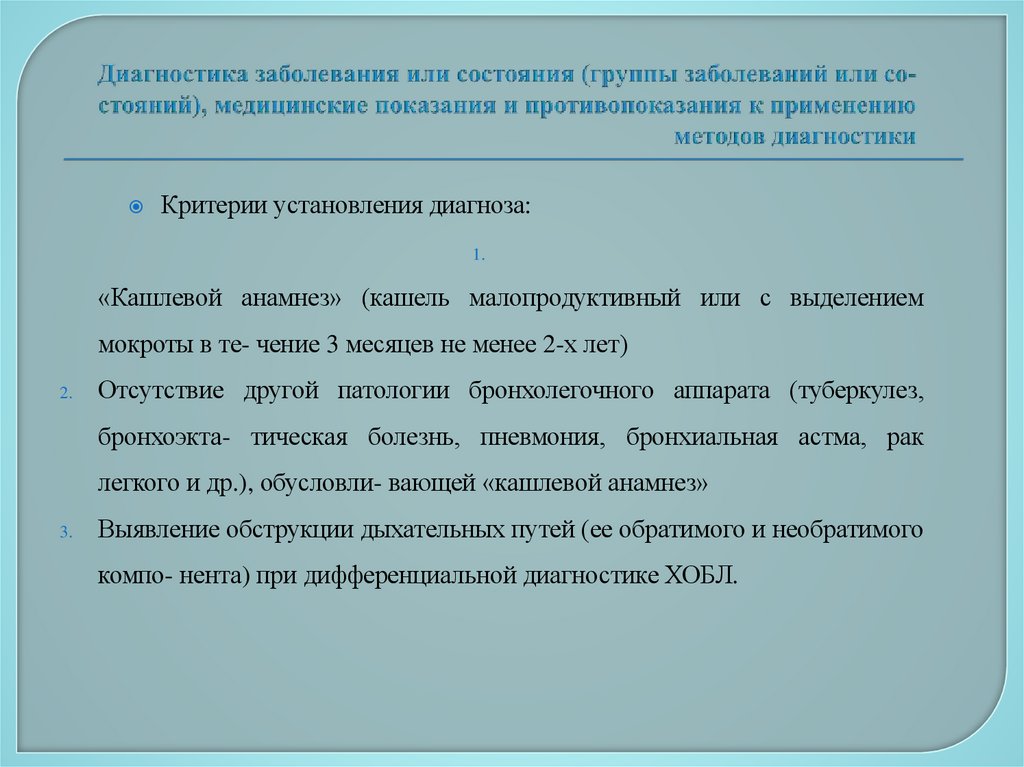 Диагностика заболевания или состояния (группы заболеваний или состояний), медицинские показания и противопоказания к применению методов диагностики

Критерии установления диагноза:

1.

«Кашлевой анамнез» (кашель малопродуктивный или с выделением мокроты в те- чение 3 месяцев не менее 2-х лет)

2. Отсутствие другой патологии бронхолегочного аппарата (туберкулез, бронхоэкта- тическая болезнь, пневмония, бронхиальная астма, рак легкого и др.), обусловли- вающей «кашлевой анамнез»

3. Выявление обструкции дыхательных путей (ее обратимого и необратимого компо- нента) при дифференциальной диагностике ХОБЛ.